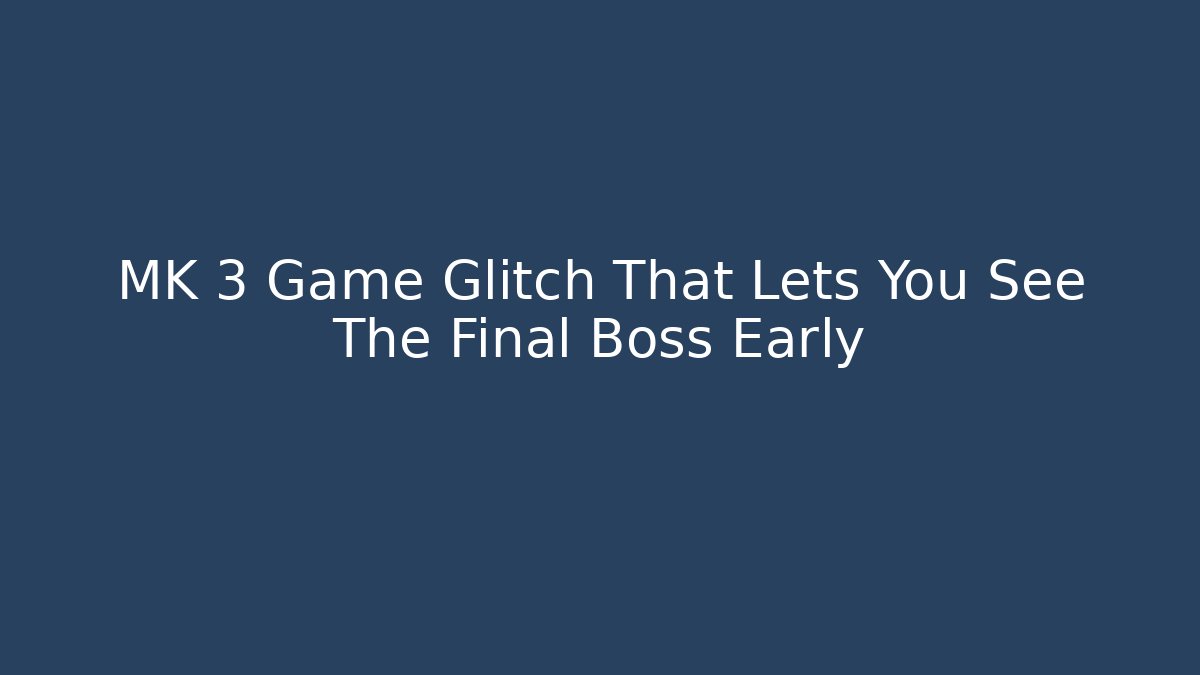 MK 3 Game Glitch That Lets You See The Final Boss Early